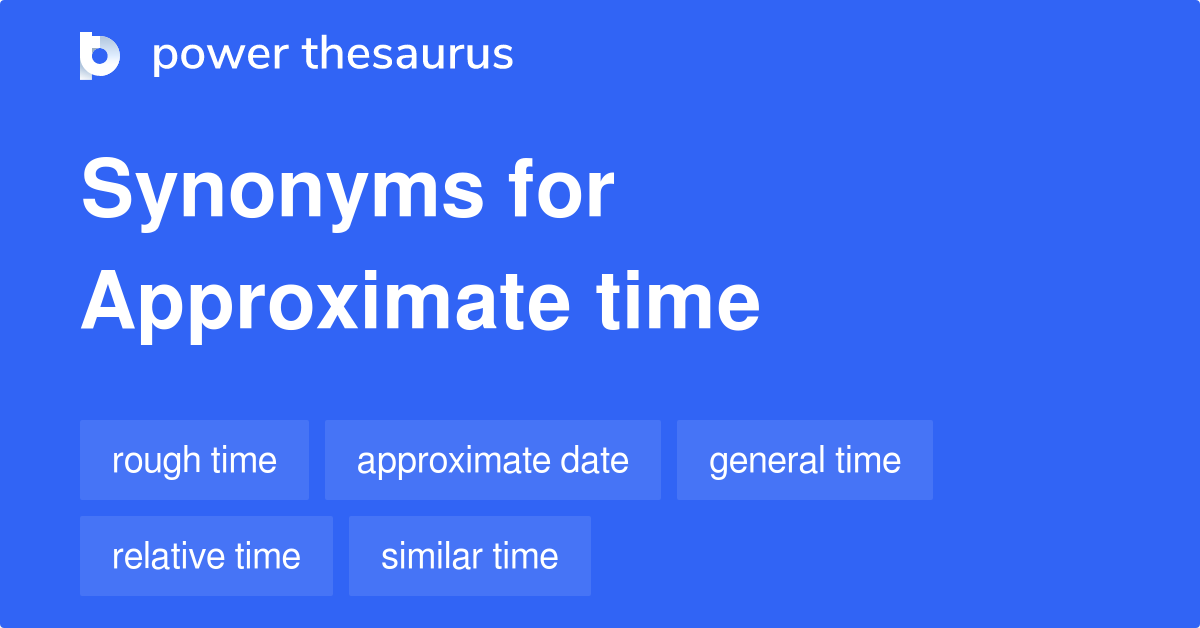 power thesaurus

Synonyms for Approximate time

rough time
approximate date
general time
relative time
similar time